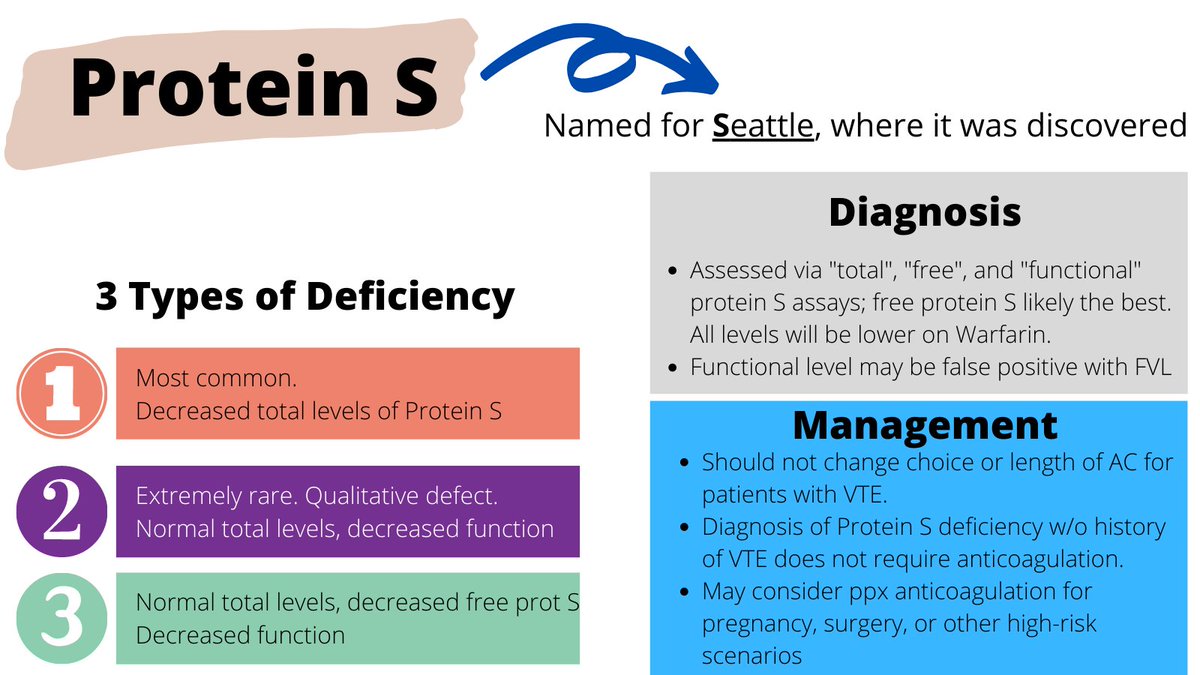 Protein S

Named for Seattle, where it was discovered

3 Types of Deficiency

1 Most common.
Decreased total levels of Protein S

2 Extremely rare. Qualitative defect.
Normal total levels, decreased function

3 Normal total levels, decreased free prot S
Decreased function

Diagnosis

- Assessed via "total", "free", and "functional" protein S assays; free protein S likely the best. All levels will be lower on Warfarin.
- Functional level may be false positive with FVL

Management

- Should not change choice or length of AC for patients with VTE.
- Diagnosis of Protein S deficiency w/o history of VTE does not require anticoagulation.
- May consider ppx anticoagulation for pregnancy, surgery, or other high-risk scenarios